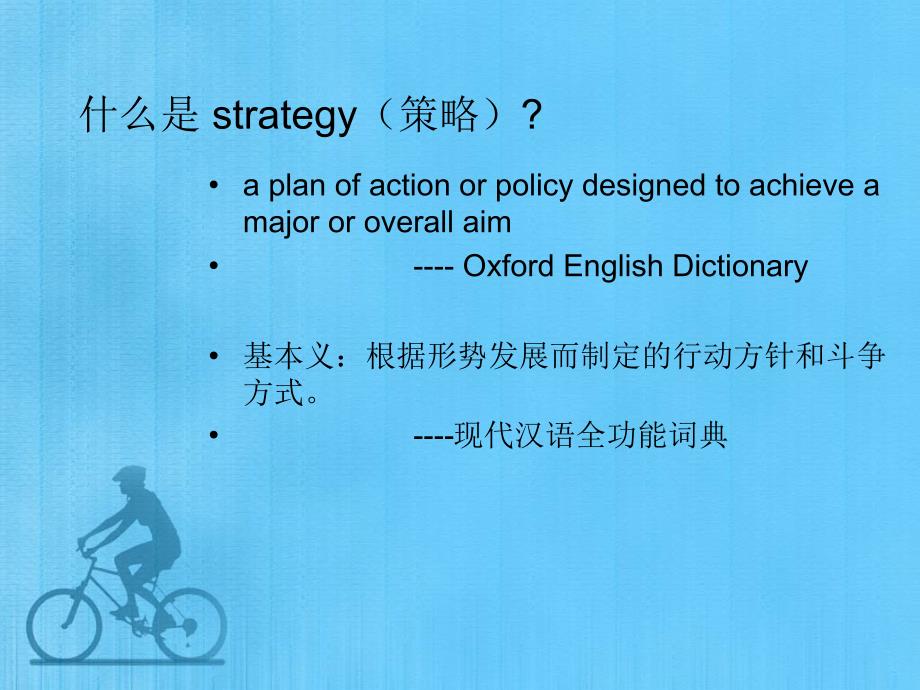 什么是 strategy（策略）？

• a plan of action or policy designed to achieve a major or overall aim
• ---- Oxford English Dictionary

• 基本义：根据形势发展而制定的行动方针和斗争方式。
• ----现代汉语全功能词典